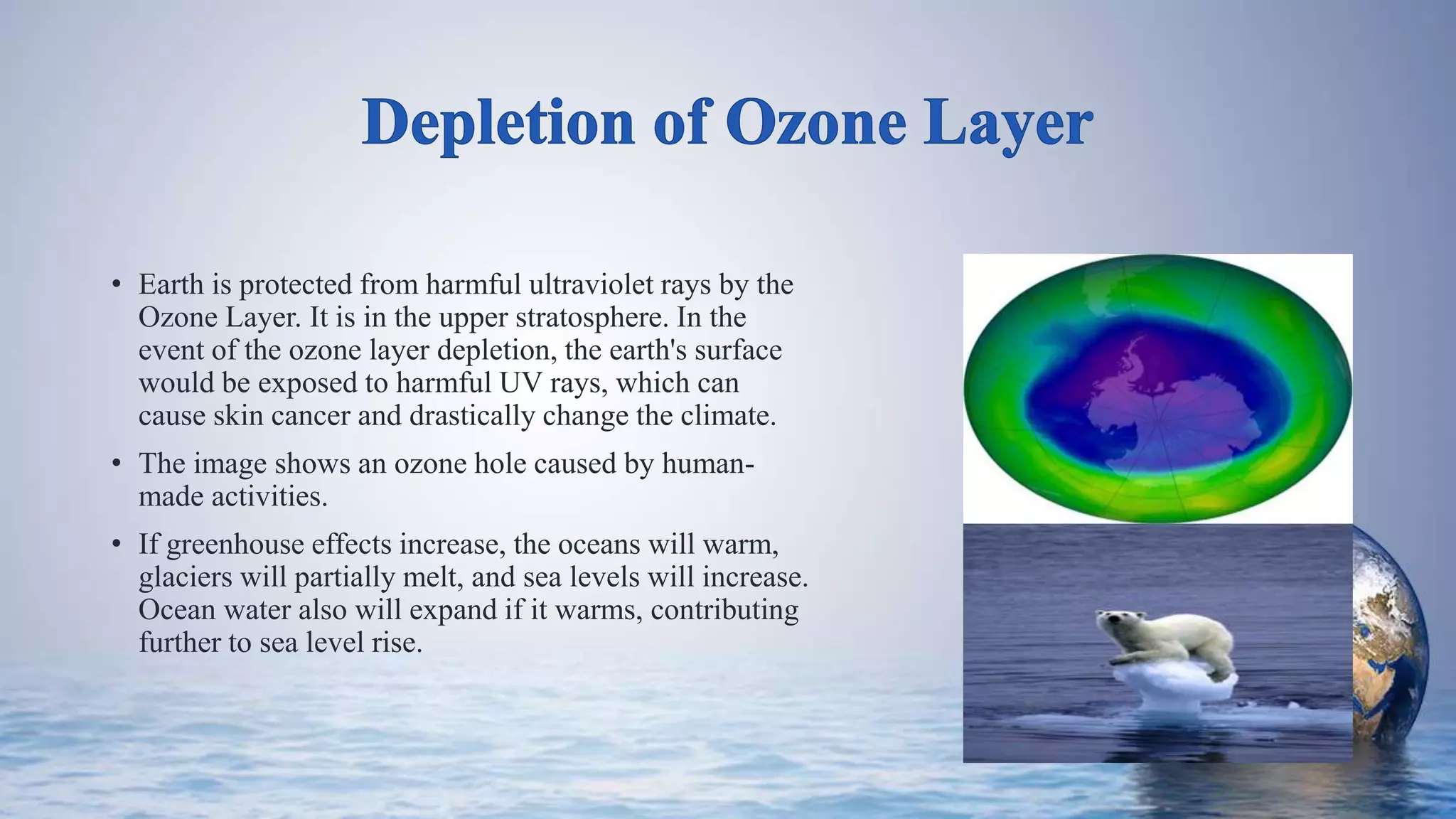 Depletion of Ozone Layer

• Earth is protected from harmful ultraviolet rays by the Ozone Layer. It is in the upper stratosphere. In the event of the ozone layer depletion, the earth's surface would be exposed to harmful UV rays, which can cause skin cancer and drastically change the climate.

• The image shows an ozone hole caused by human-made activities.

• If greenhouse effects increase, the oceans will warm, glaciers will partially melt, and sea levels will increase. Ocean water also will expand if it warms, contributing further to sea level rise.